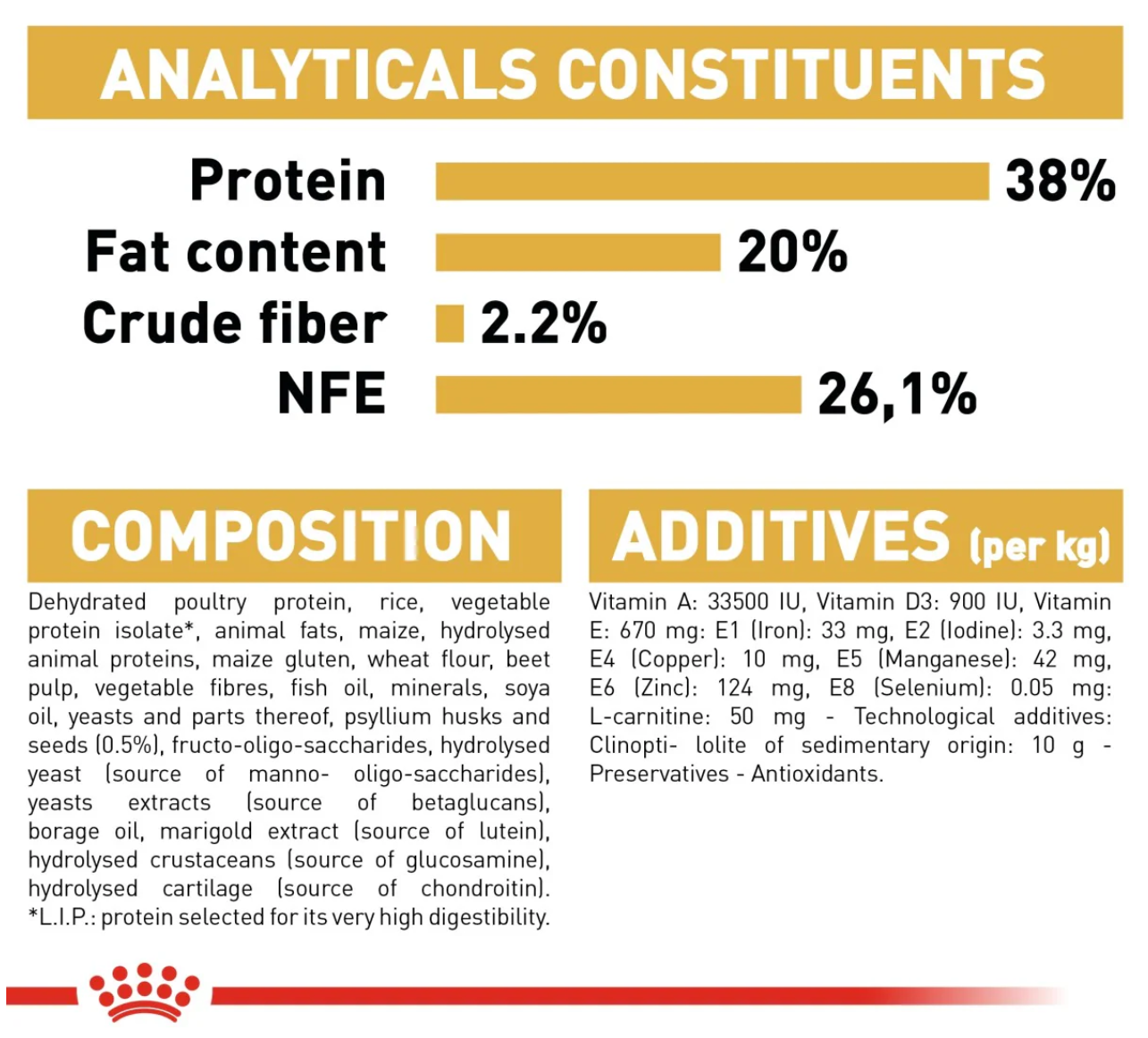 ANALYTICALS CONSTITUENTS

Protein 38%
Fat content 20%
Crude fiber 2.2%
NFE 26,1%

COMPOSITION

Dehydrated poultry protein, rice, vegetable protein isolate*, animal fats, maize, hydrolysed animal proteins, maize gluten, wheat flour, beet pulp, vegetable fibres, fish oil, minerals, soya oil, yeasts and parts thereof, psyllium husks and seeds (0.5%), fructo-oligo-saccharides, hydrolysed yeast (source of manno- oligo-saccharides), yeasts extracts (source of betaglucans), borage oil, marigold extract (source of lutein), hydrolysed crustaceans (source of glucosamine), hydrolysed cartilage (source of chondroitin). *L.I.P.: protein selected for its very high digestibility.

ADDITIVES (per kg)

Vitamin A: 33500 IU, Vitamin D3: 900 IU, Vitamin E: 670 mg: E1 (Iron): 33 mg, E2 (Iodine): 3.3 mg, E4 (Copper): 10 mg, E5 (Manganese): 42 mg, E6 (Zinc): 124 mg, E8 (Selenium): 0.05 mg: L-carnitine: 50 mg - Technological additives: Clinopti- lolite of sedimentary origin: 10 g - Preservatives - Antioxidants.